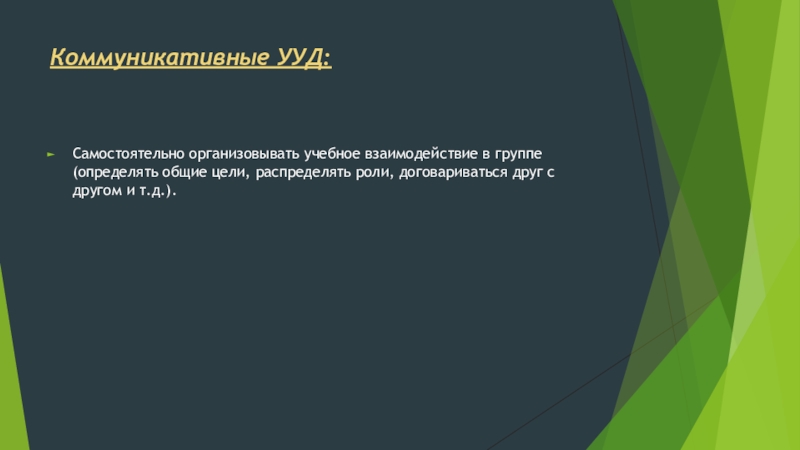 Коммуникативные УУД:

Самостоятельно организовывать учебное взаимодействие в группе (определять общие цели, распределять роли, договариваться друг с другом и т.д.).